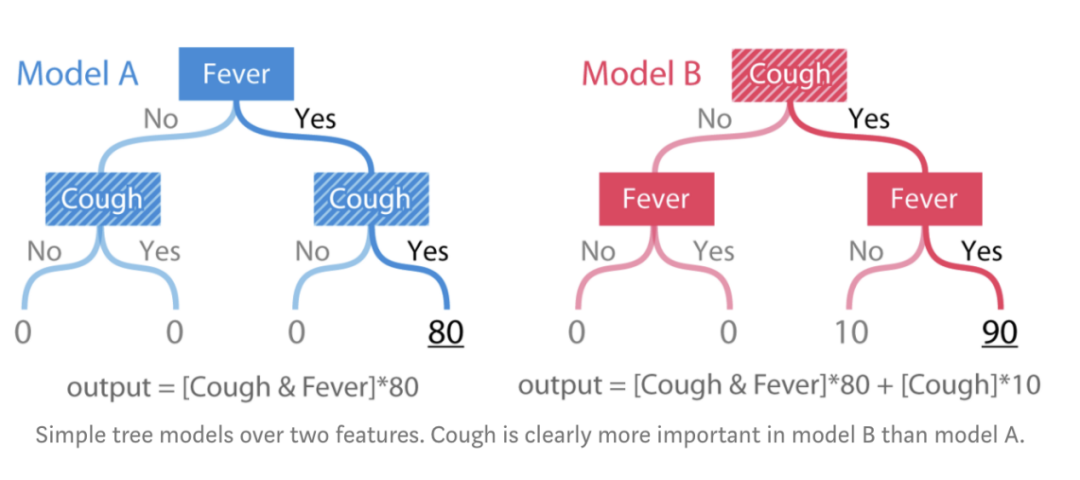 Model A

Fever

No Yes

Cough

Cough

No Yes No Yes

0 0 0 80

output = [Cough & Fever]*80

Model B

Cough

No Yes

Fever

Fever

No Yes No Yes

0 0 10 90

output = [Cough & Fever]*80 + [Cough]*10

Simple tree models over two features. Cough is clearly more important in model B than model A.